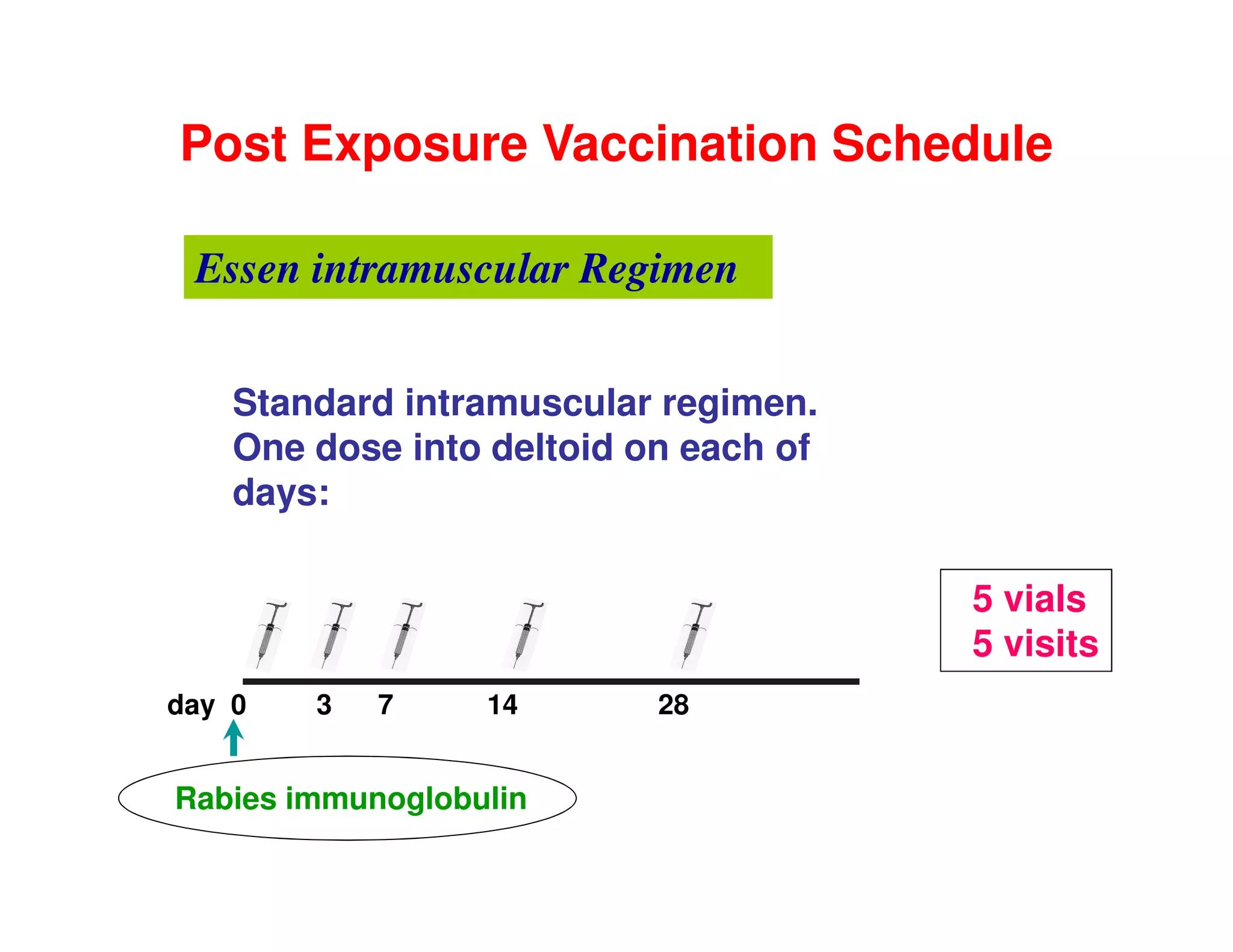 Post Exposure Vaccination Schedule

Essen intramuscular Regimen

Standard intramuscular regimen. One dose into deltoid on each of days:

5 vials
5 visits

day 0 3 7 14 28

Rabies immunoglobulin